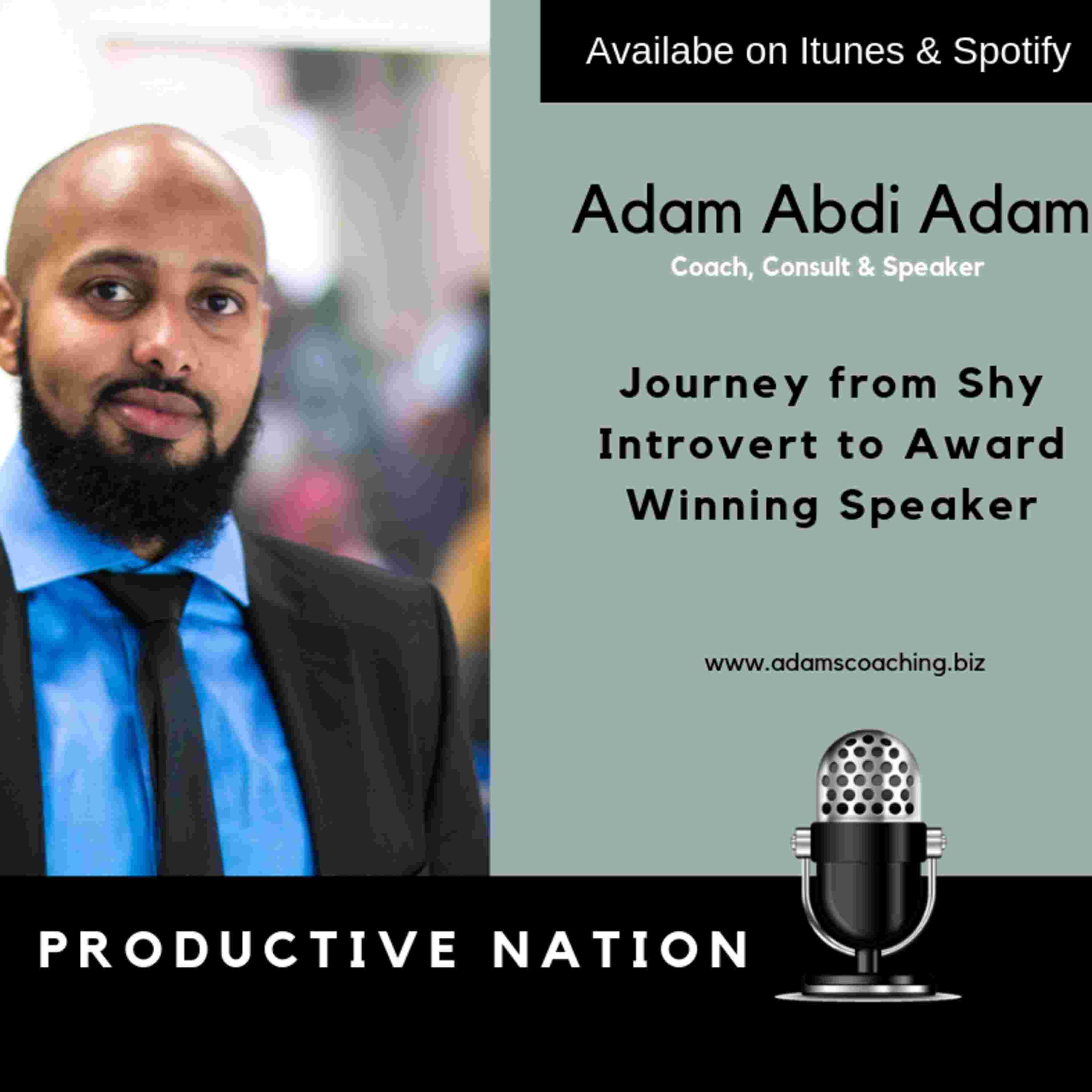 Availabe on Itunes & Spotify

Adam Abdi Adam
Coach, Consult & Speaker

Journey from Shy Introvert to Award Winning Speaker

www.adamscoaching.biz

PRODUCTIVE NATION